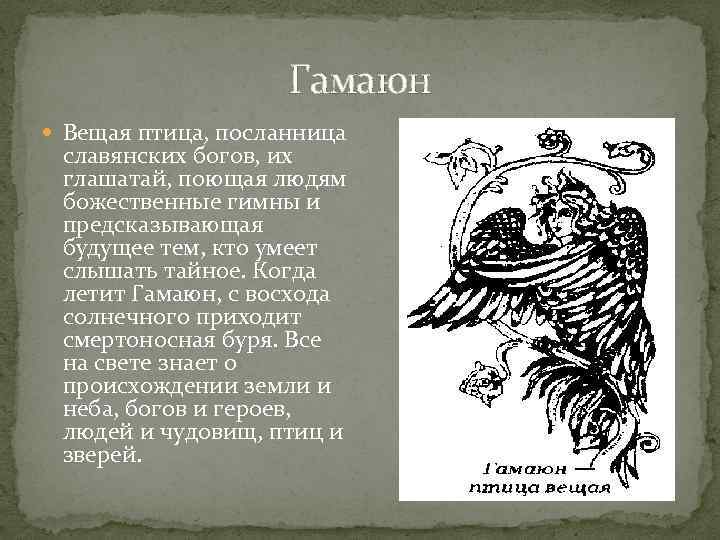 Гамаюн

Вещая птица, посланница славянских богов, их глашатай, поющая людям божественные гимны и предсказывающая будущее тем, кто умеет слышать тайное. Когда летит Гамаюн, с восхода солнечного приходит смертоносная буря. Все на свете знает о происхождении земли и неба, богов и героев, людей и чудовищ, птиц и зверей.

Гамаюн — птица вещая